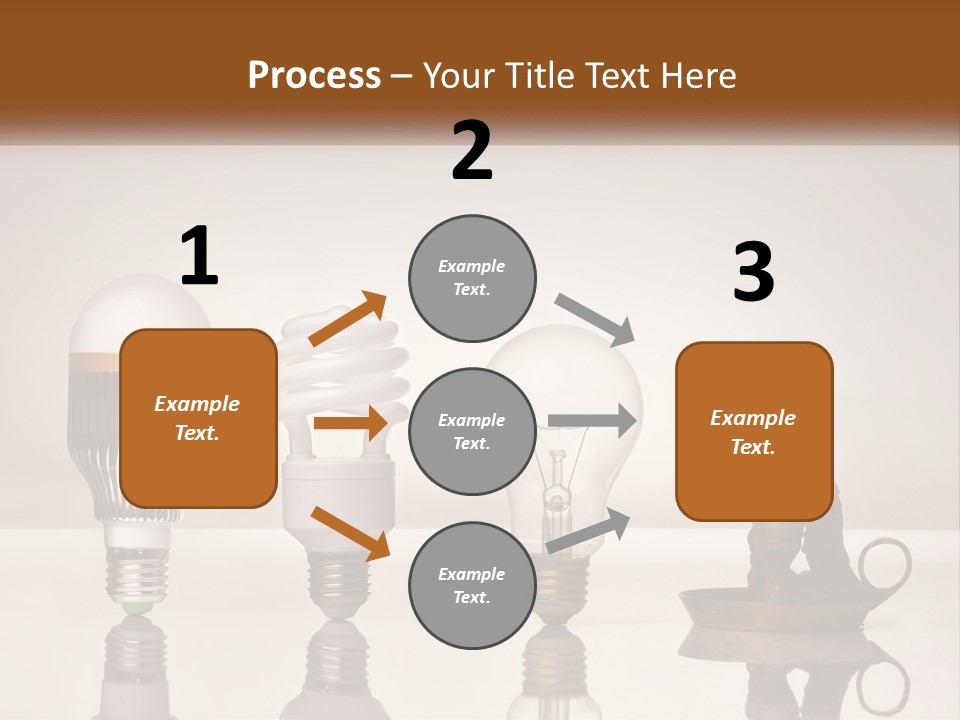 Process – Your Title Text Here

1

Example Text.

2

Example Text.

Example Text.

Example Text.

3

Example Text.